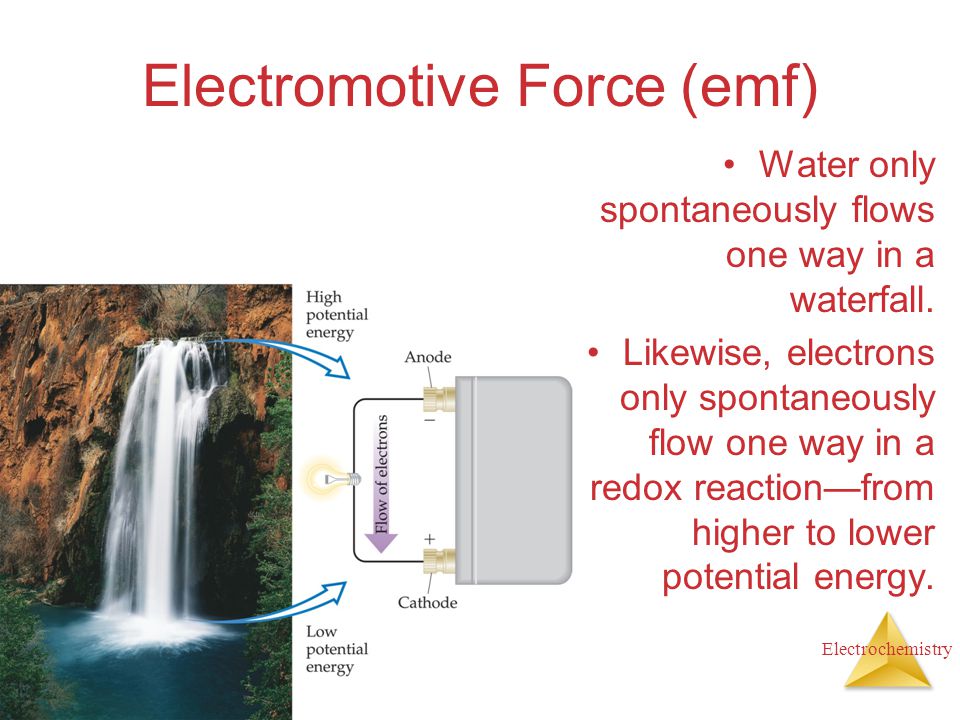 Electromotive Force (emf)

• Water only spontaneously flows one way in a waterfall.

• Likewise, electrons only spontaneously flow one way in a redox reaction—from higher to lower potential energy.

High potential energy

Anode

−

Flow of electrons

+

Cathode

Low potential energy

Electrochemistry